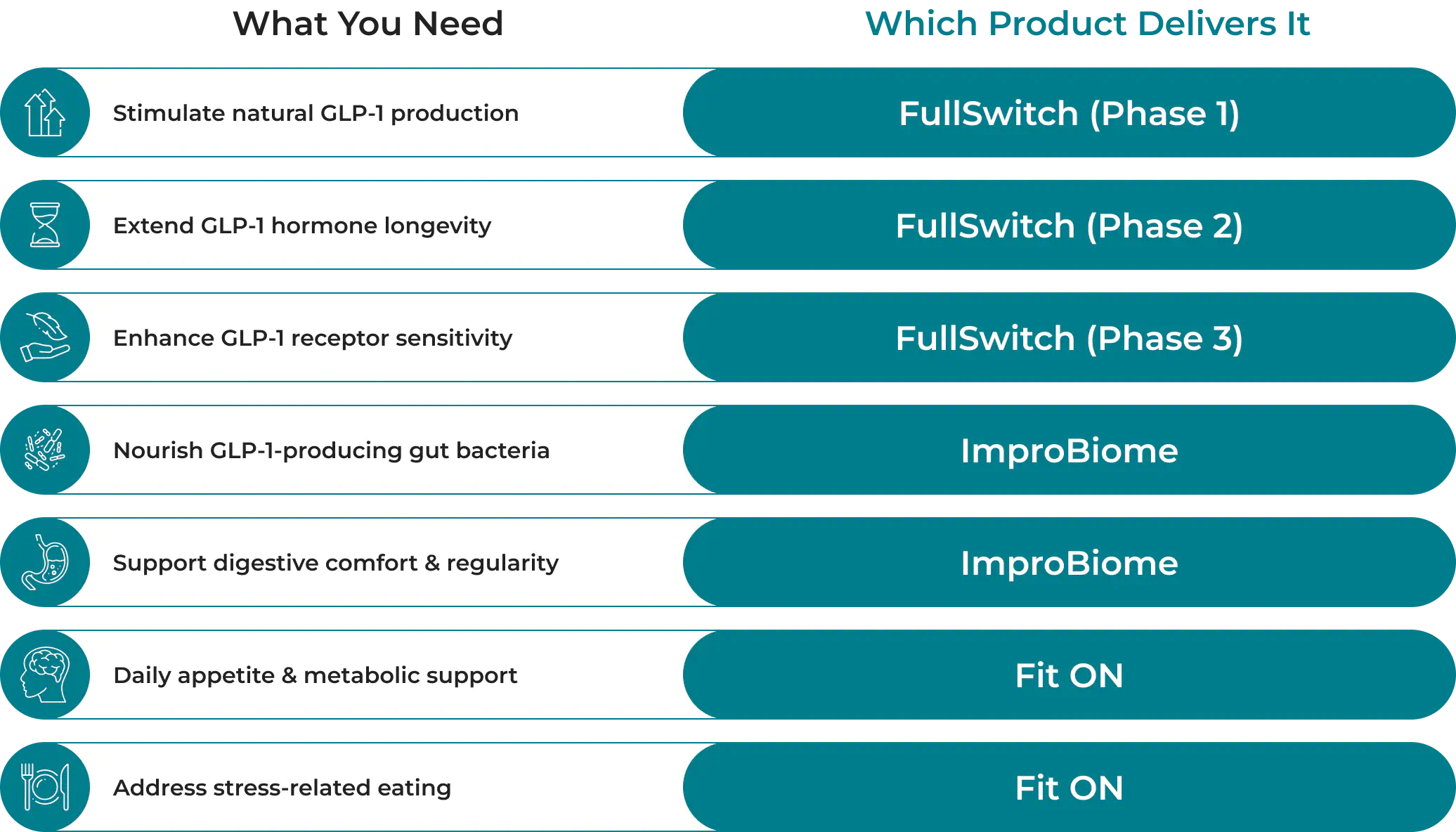 | What You Need | Which Product Delivers It |
|---|---|
| Stimulate natural GLP-1 production | FullSwitch (Phase 1) |
| Extend GLP-1 hormone longevity | FullSwitch (Phase 2) |
| Enhance GLP-1 receptor sensitivity | FullSwitch (Phase 3) |
| Nourish GLP-1-producing gut bacteria | ImproBiome |
| Support digestive comfort & regularity | ImproBiome |
| Daily appetite & metabolic support | Fit ON |
| Address stress-related eating | Fit ON |